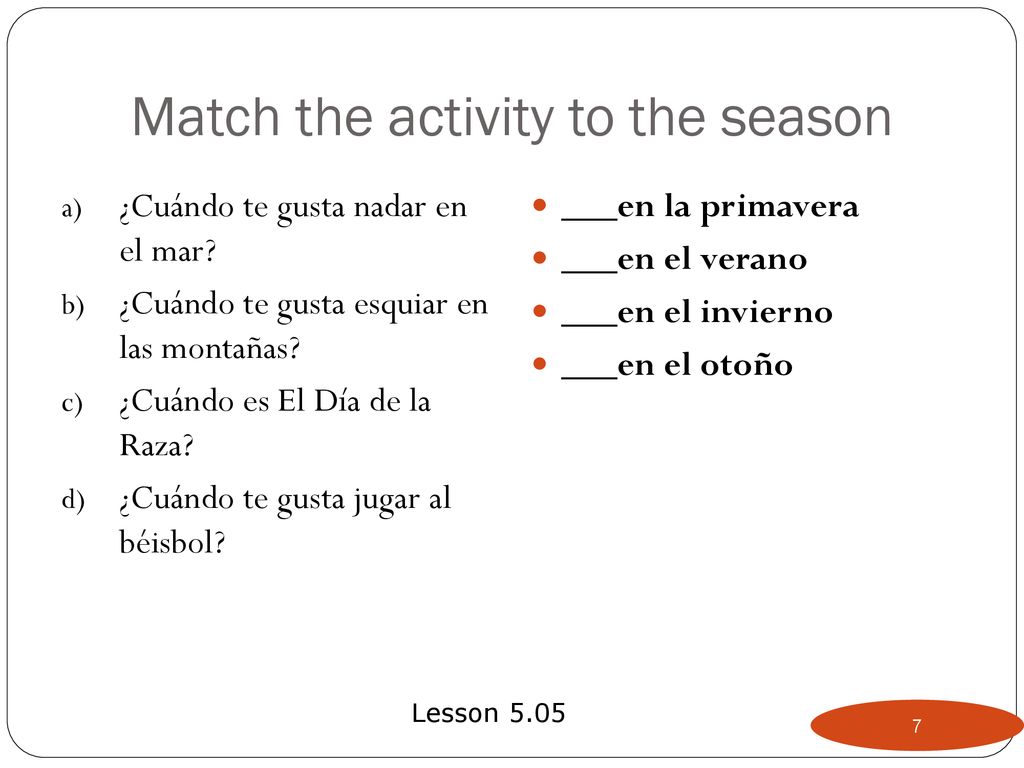 Match the activity to the season

a) ¿Cuándo te gusta nadar en el mar?
b) ¿Cuándo te gusta esquiar en las montañas?
c) ¿Cuándo es El Día de la Raza?
d) ¿Cuándo te gusta jugar al béisbol?

- ___en la primavera
- ___en el verano
- ___en el invierno
- ___en el otoño

Lesson 5.05

7